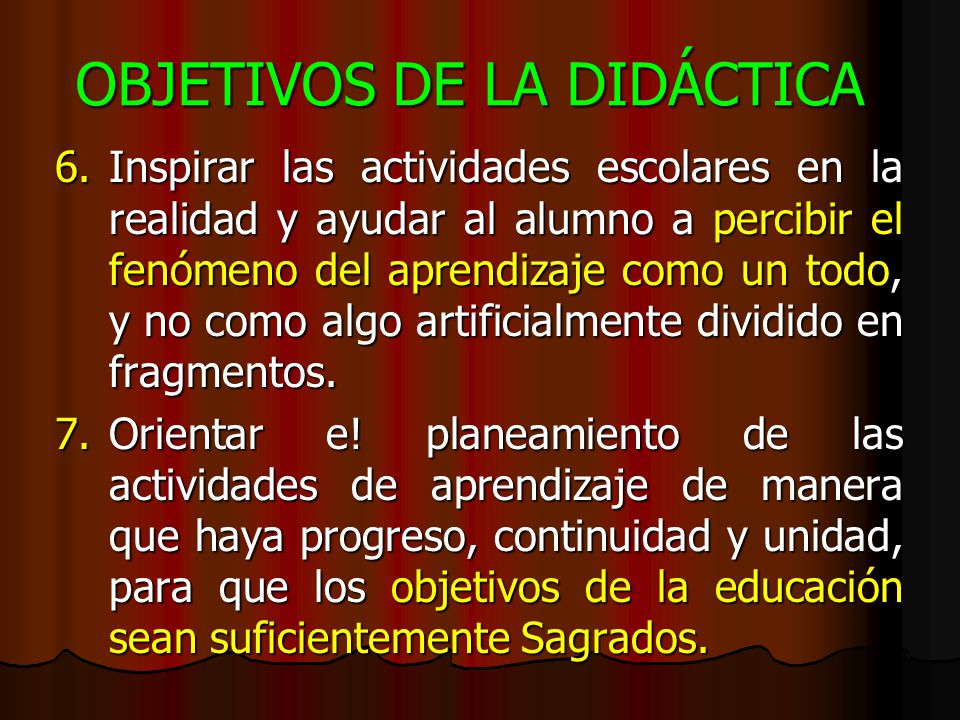 OBJETIVOS DE LA DIDÁCTICA

6. Inspirar las actividades escolares en la realidad y ayudar al alumno a percibir el fenómeno del aprendizaje como un todo, y no como algo artificialmente dividido en fragmentos.

7. Orientar e! planeamiento de las actividades de aprendizaje de manera que haya progreso, continuidad y unidad, para que los objetivos de la educación sean suficientemente Sagrados.